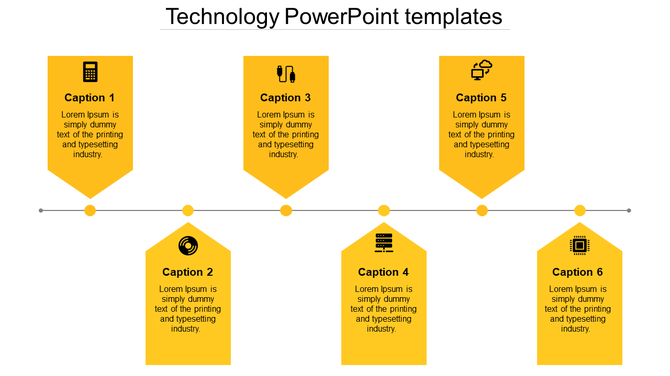 Technology PowerPoint templates

Caption 1
Lorem Ipsum is simply dummy text of the printing and typesetting industry.

Caption 2
Lorem Ipsum is simply dummy text of the printing and typesetting industry.

Caption 3
Lorem Ipsum is simply dummy text of the printing and typesetting industry.

Caption 4
Lorem Ipsum is simply dummy text of the printing and typesetting industry.

Caption 5
Lorem Ipsum is simply dummy text of the printing and typesetting industry.

Caption 6
Lorem Ipsum is simply dummy text of the printing and typesetting industry.